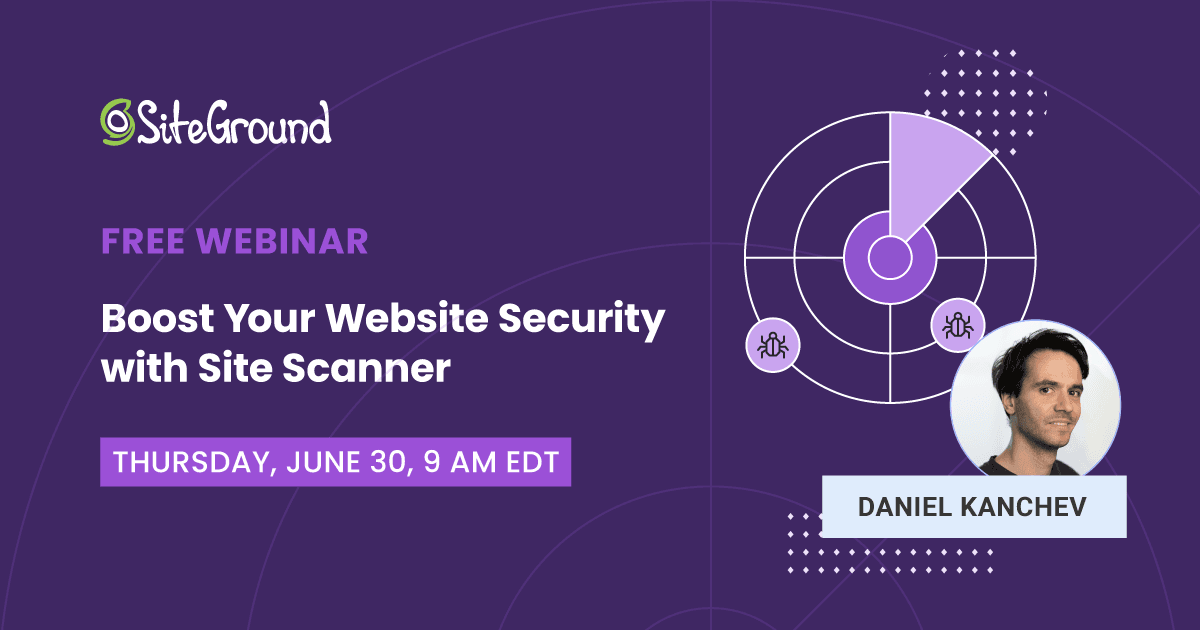 SiteGround

FREE WEBINAR

Boost Your Website Security with Site Scanner

THURSDAY, JUNE 30, 9 AM EDT

DANIEL KANCHEV